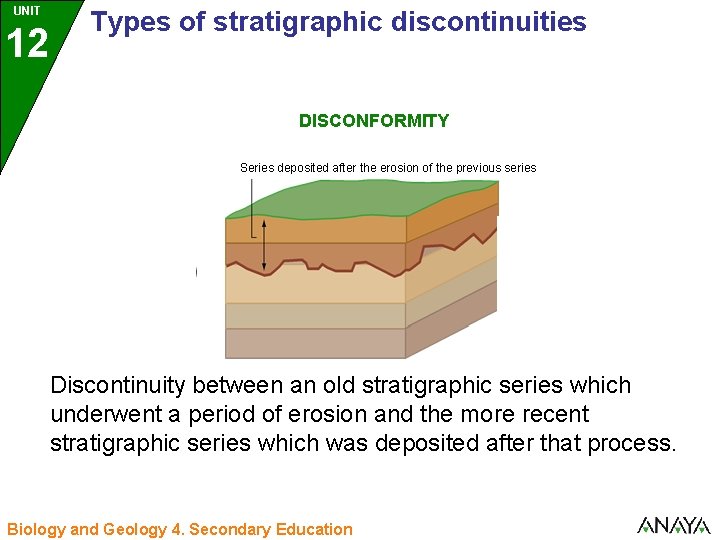 UNIT
12
Types of stratigraphic discontinuities

DISCONFORMITY

Series deposited after the erosion of the previous series

Discontinuity between an old stratigraphic series which underwent a period of erosion and the more recent stratigraphic series which was deposited after that process.

Biology and Geology 4. Secondary Education

ANAYA